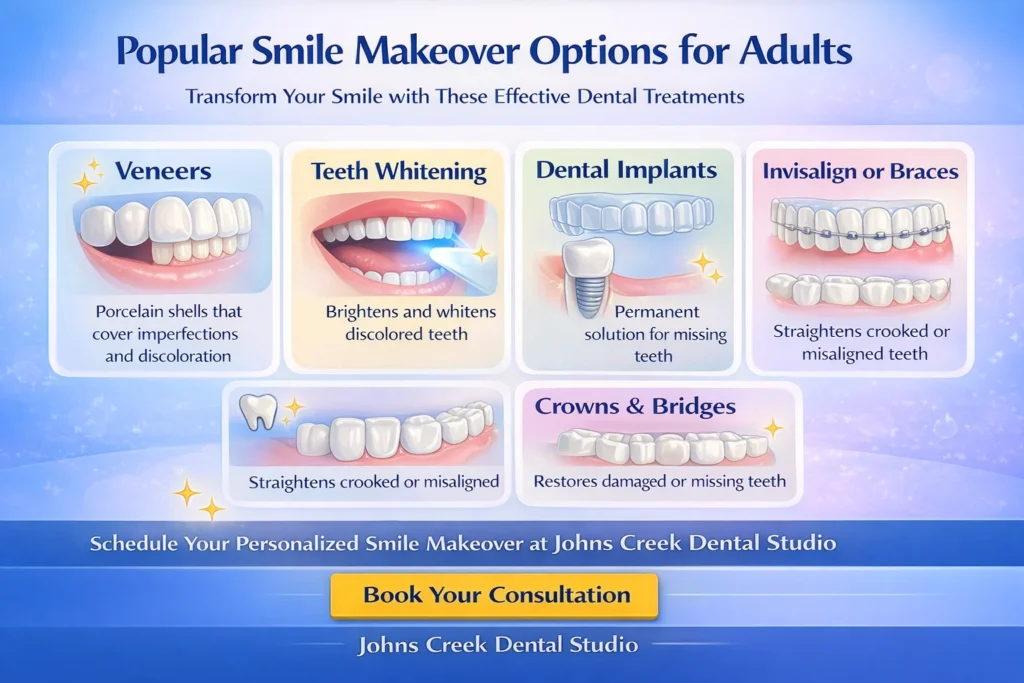 Popular Smile Makeover Options for Adults

Transform Your Smile with These Effective Dental Treatments

Veneers

Porcelain shells that cover imperfections and discoloration

Teeth Whitening

Brightens and whitens discolored teeth

Dental Implants

Permanent solution for missing teeth

Invisalign or Braces

Straightens crooked or misaligned teeth

Straightens crooked or misaligned

Crowns & Bridges

Restores damaged or missing teeth

Schedule Your Personalized Smile Makeover at Johns Creek Dental Studio

Book Your Consultation

Johns Creek Dental Studio